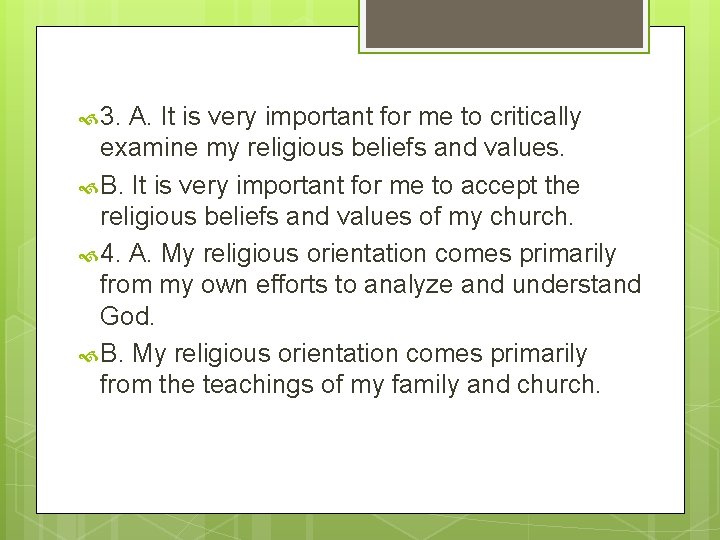 3. A. It is very important for me to critically examine my religious beliefs and values.

B. It is very important for me to accept the religious beliefs and values of my church.

4. A. My religious orientation comes primarily from my own efforts to analyze and understand God.

B. My religious orientation comes primarily from the teachings of my family and church.